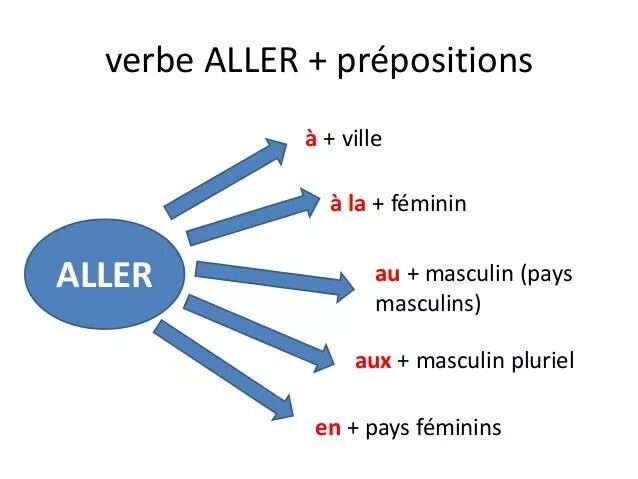 verbe ALLER + prépositions

ALLER

à + ville

à la + féminin

au + masculin (pays masculins)

aux + masculin pluriel

en + pays féminins